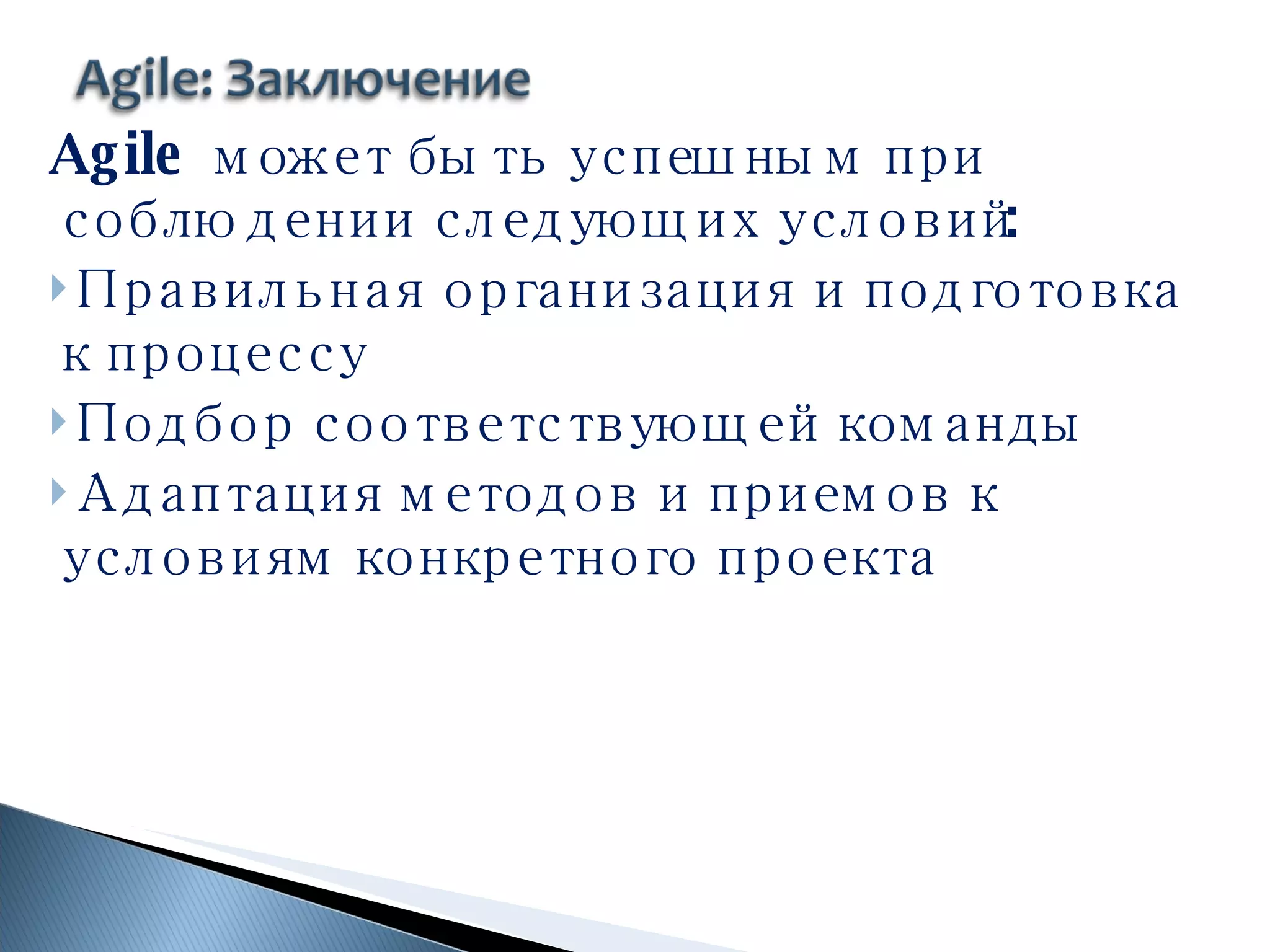 Agile: Заключение

Agile может быть успешным при соблюдении следующих условий:

Правильная организация и подготовка к процессу

Подбор соответствующей команды

Адаптация методов и приемов к условиям конкретного проекта